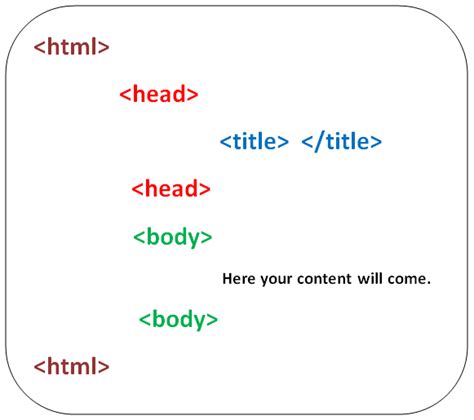 <html>

<head>

<title> </title>

<head>

<body>

Here your content will come.

<body>

<html>